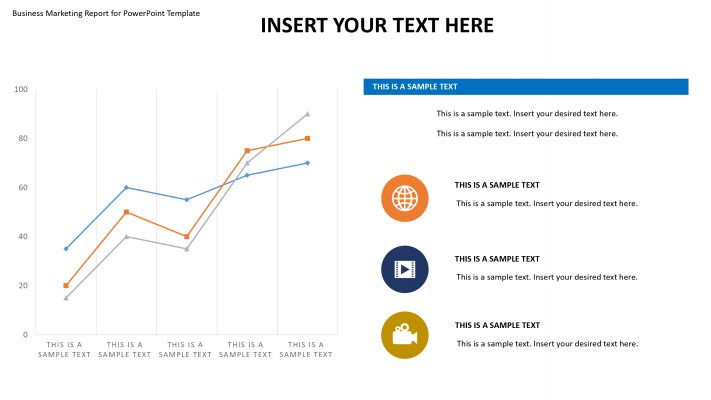 Business Marketing Report for PowerPoint Template

INSERT YOUR TEXT HERE

100
80
60
40
20
0

THIS IS A SAMPLE TEXT
THIS IS A SAMPLE TEXT
THIS IS A SAMPLE TEXT
THIS IS A SAMPLE TEXT
THIS IS A SAMPLE TEXT

THIS IS A SAMPLE TEXT

This is a sample text. Insert your desired text here.

This is a sample text. Insert your desired text here.

THIS IS A SAMPLE TEXT

This is a sample text. Insert your desired text here.

THIS IS A SAMPLE TEXT

This is a sample text. Insert your desired text here.

THIS IS A SAMPLE TEXT

This is a sample text. Insert your desired text here.